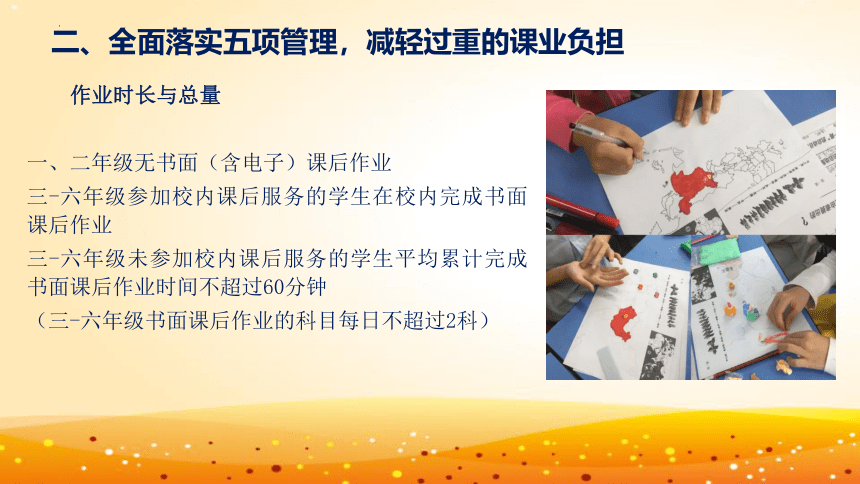 二、全面落实五项管理，减轻过重的课业负担

作业时长与总量

一、二年级无书面（含电子）课后作业

三-六年级参加校内课后服务的学生在校内完成书面课后作业

三-六年级未参加校内课后服务的学生平均累计完成书面课后作业时间不超过60分钟

（三-六年级书面课后作业的科目每日不超过2科）